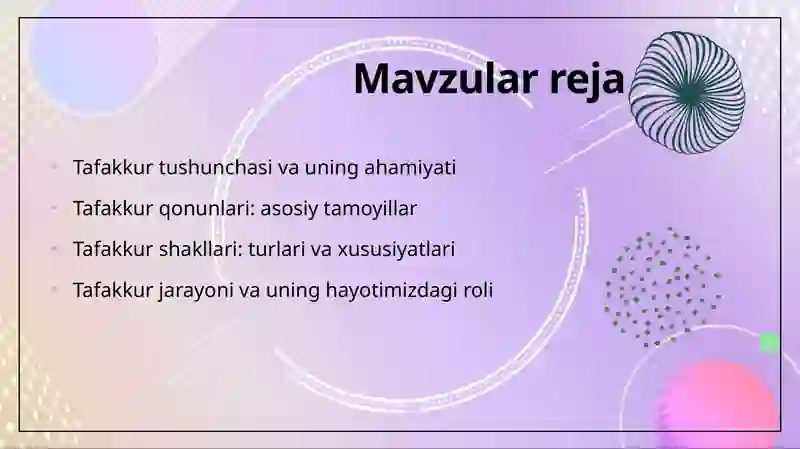 Mavzular reja

- Tafakkur tushunchasi va uning ahamiyati
- Tafakkur qonunlari: asosiy tamoyillar
- Tafakkur shakllari: turlari va xususiyatlari
- Tafakkur jarayoni va uning hayotimizdagi roli